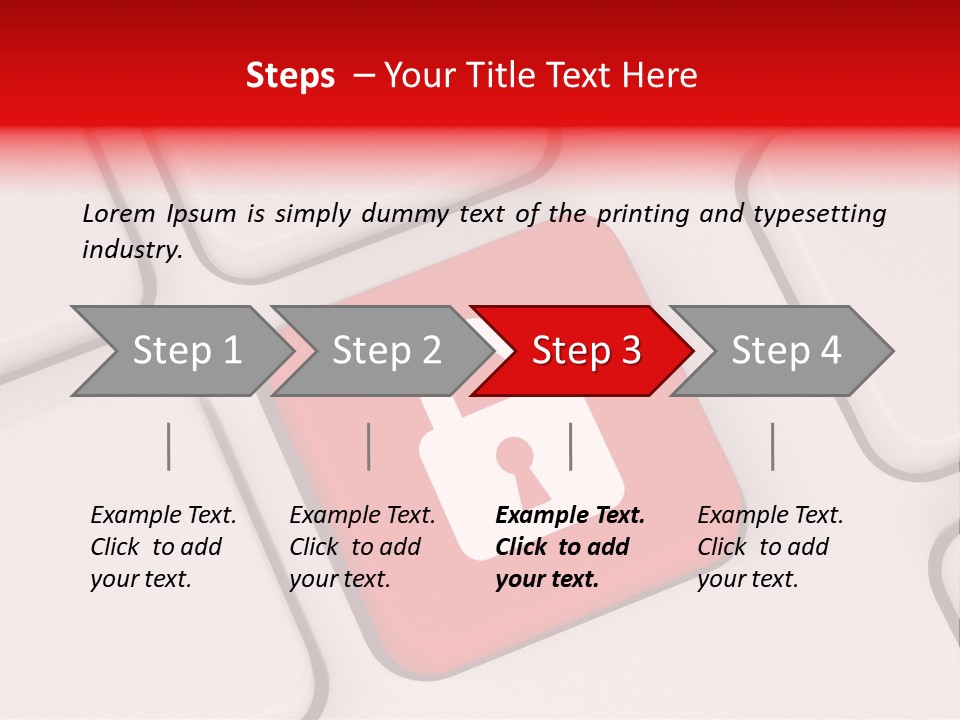 Steps – Your Title Text Here

Lorem Ipsum is simply dummy text of the printing and typesetting industry.

Step 1

Step 2

Step 3

Step 4

Example Text. Click to add your text.

Example Text. Click to add your text.

Example Text. Click to add your text.

Example Text. Click to add your text.